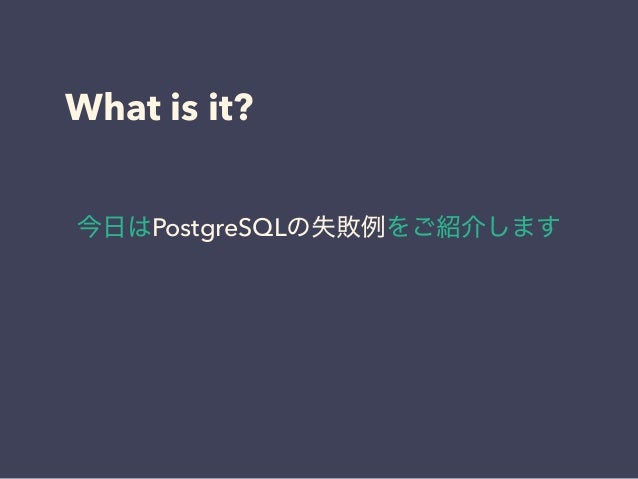 What is it?

今日はPostgreSQLの失敗例をご紹介します